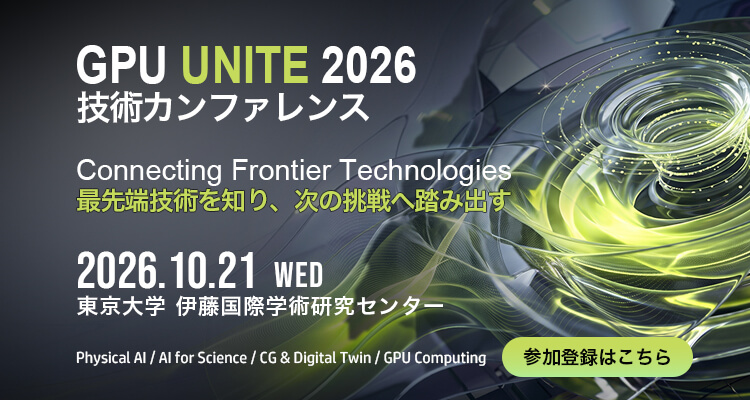 GPU UNITE 2026
技術カンファレンス

Connecting Frontier Technologies
最先端技術を知り、次の挑戦へ踏み出す

2026.10.21 WED
東京大学 伊藤国際学術研究センター

Physical AI / AI for Science / CG & Digital Twin / GPU Computing

参加登録はこちら